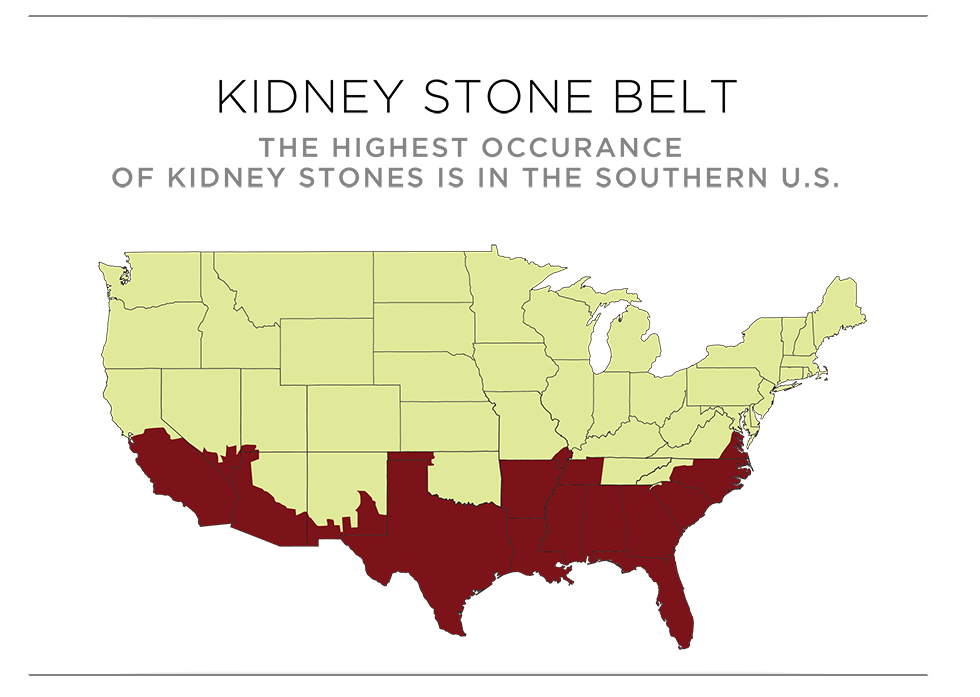 KIDNEY STONE BELT

THE HIGHEST OCCURANCE OF KIDNEY STONES IS IN THE SOUTHERN U.S.